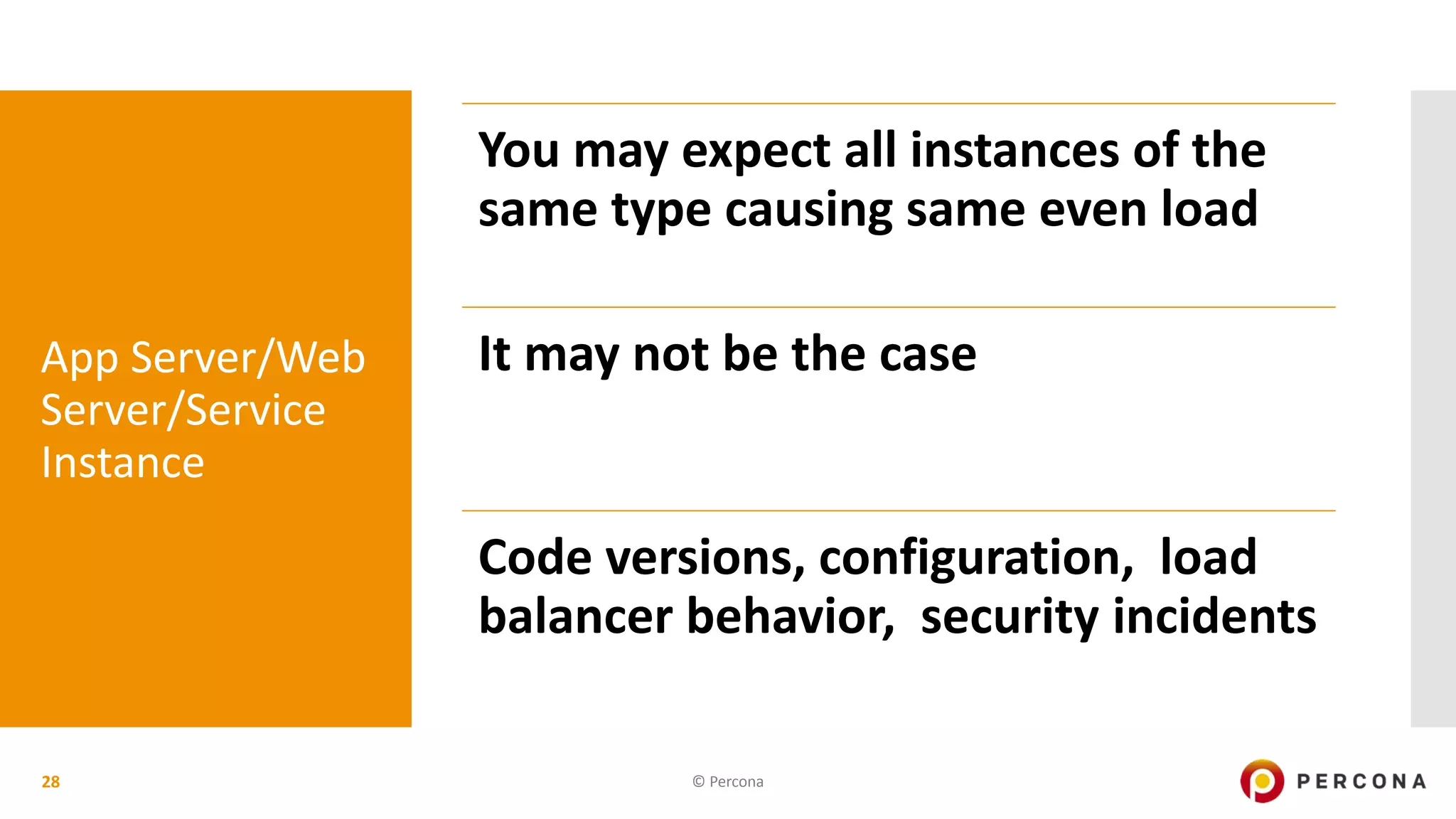 App Server/Web Server/Service Instance

You may expect all instances of the same type causing same even load

It may not be the case

Code versions, configuration,  load balancer behavior,  security incidents

28

© Percona

PERCONA